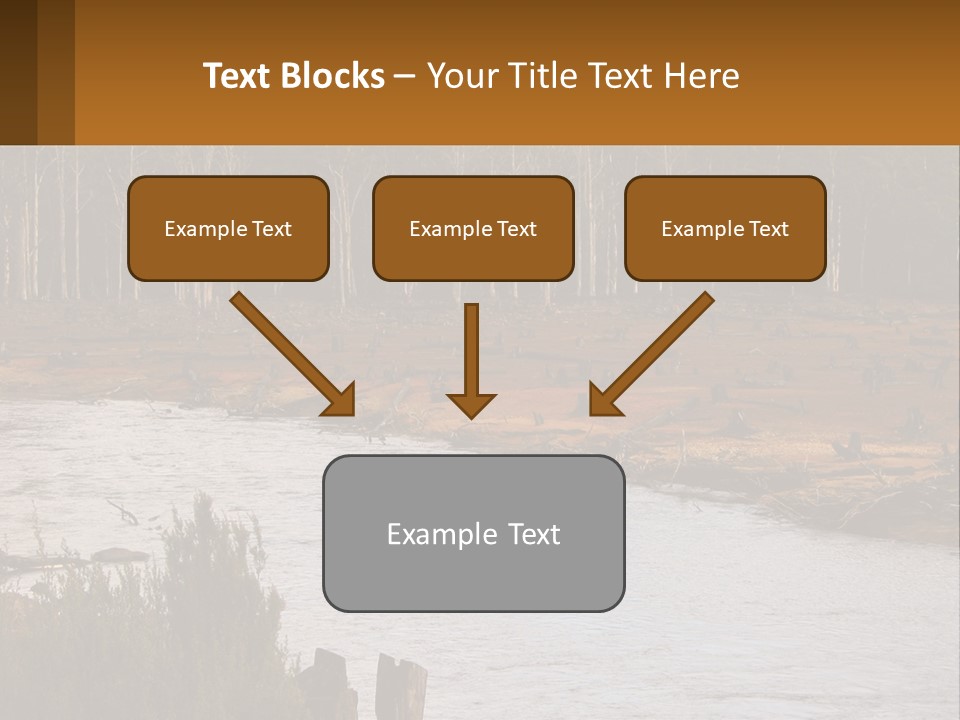 Text Blocks – Your Title Text Here

Example Text

Example Text

Example Text

Example Text